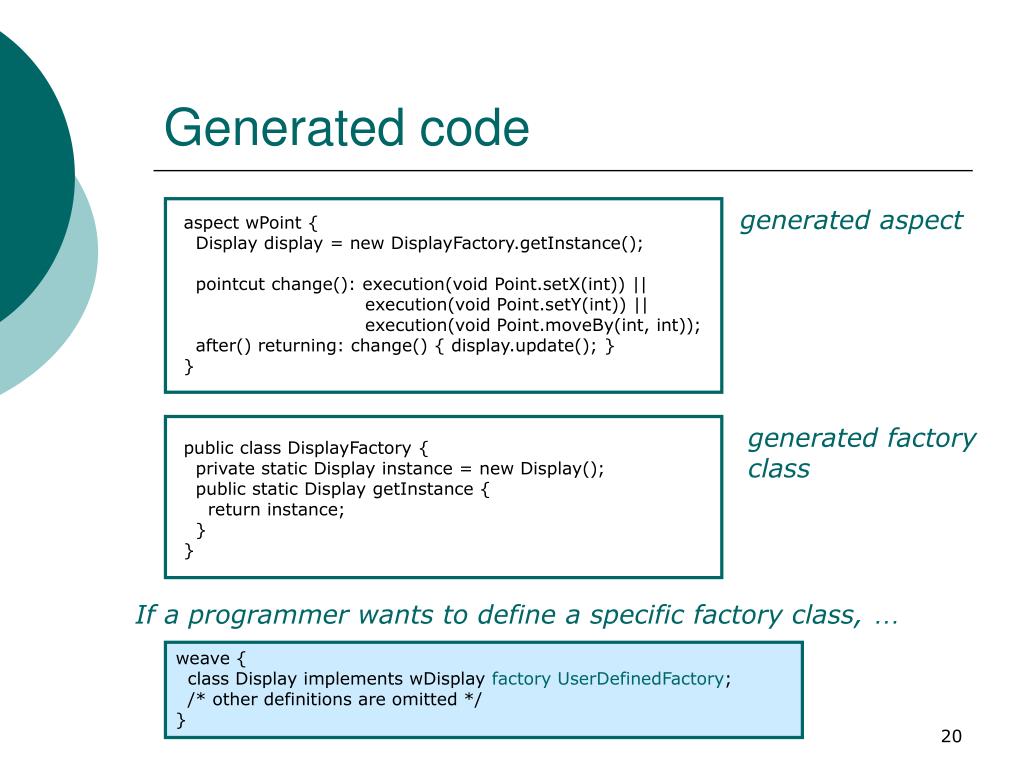 Generated code

aspect wPoint {
Display display = new DisplayFactory.getInstance();

pointcut change(): execution(void Point.setX(int)) ||
execution(void Point.setY(int)) ||
execution(void Point.moveBy(int, int));
after() returning: change() { display.update(); }
}

generated aspect

public class DisplayFactory {
private static Display instance = new Display();
public static Display getInstance {
return instance;
}
}

generated factory class

If a programmer wants to define a specific factory class, …

weave {
class Display implements wDisplay factory UserDefinedFactory;
/* other definitions are omitted */
}

20